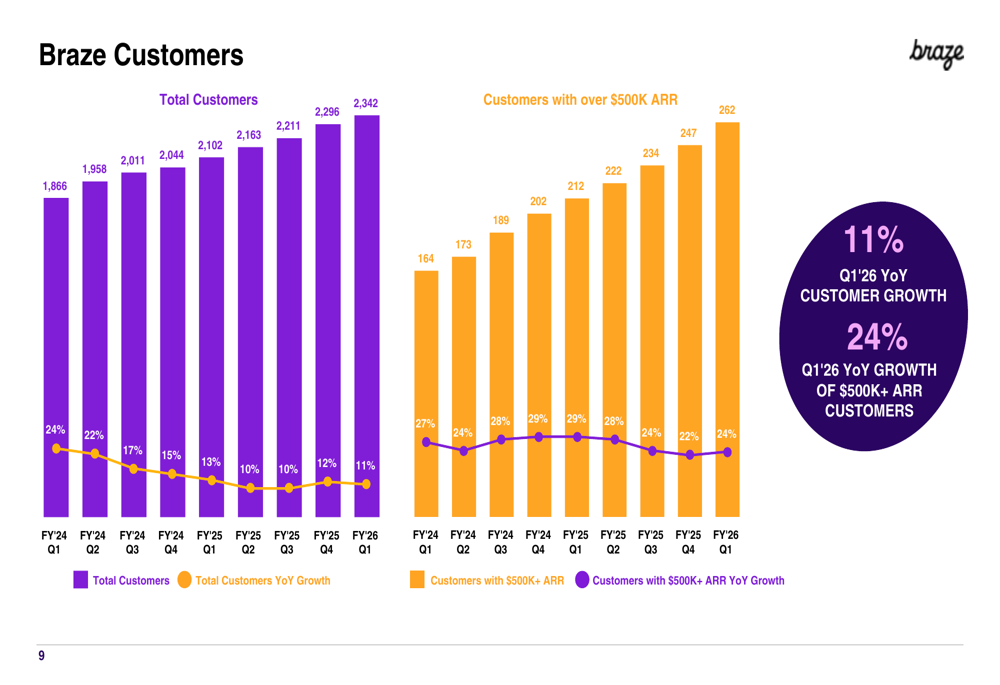 Braze Customers

braze

Total Customers

1,866 1,958 2,011 2,044 2,102 2,163 2,211 2,296 2,342

24% 22% 17% 15% 13% 10% 10% 12% 11%

FY'24 Q1 FY'24 Q2 FY'24 Q3 FY'24 Q4 FY'25 Q1 FY'25 Q2 FY'25 Q3 FY'25 Q4 FY'26 Q1

Total Customers Total Customers YoY Growth

Customers with over $500K ARR

164 173 189 202 212 222 234 247 262

27% 24% 28% 29% 29% 28% 24% 22% 24%

FY'24 Q1 FY'24 Q2 FY'24 Q3 FY'24 Q4 FY'25 Q1 FY'25 Q2 FY'25 Q3 FY'25 Q4 FY'26 Q1

Customers with $500K+ ARR Customers with $500K+ ARR YoY Growth

11%
Q1'26 YoY CUSTOMER GROWTH

24%
Q1'26 YoY GROWTH OF $500K+ ARR CUSTOMERS

9